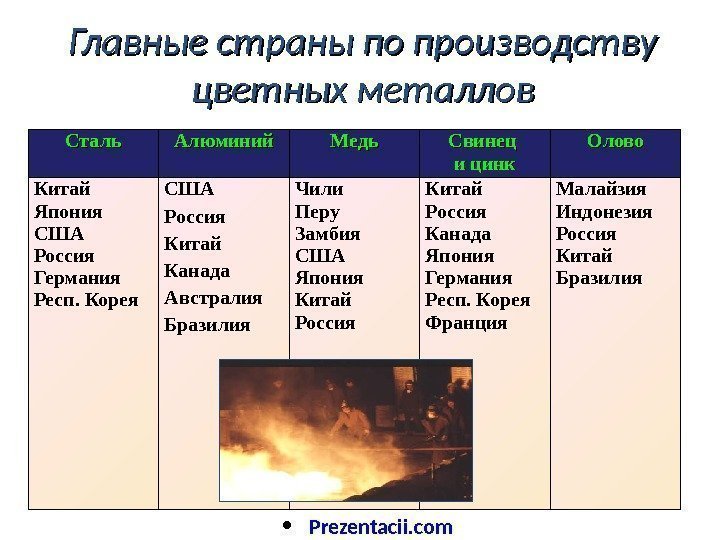 Главные страны по производству цветных металлов

| Сталь | Алюминий | Медь | Свинец и цинк | Олово |
|---|---|---|---|---|
| Китай Япония США Россия Германия Респ. Корея | США Россия Китай Канада Австралия Бразилия | Чили Перу Замбия США Япония Китай Россия | Китай Россия Канада Япония Германия Респ. Корея Франция | Малайзия Индонезия Россия Китай Бразилия |

• Prezentacii.com